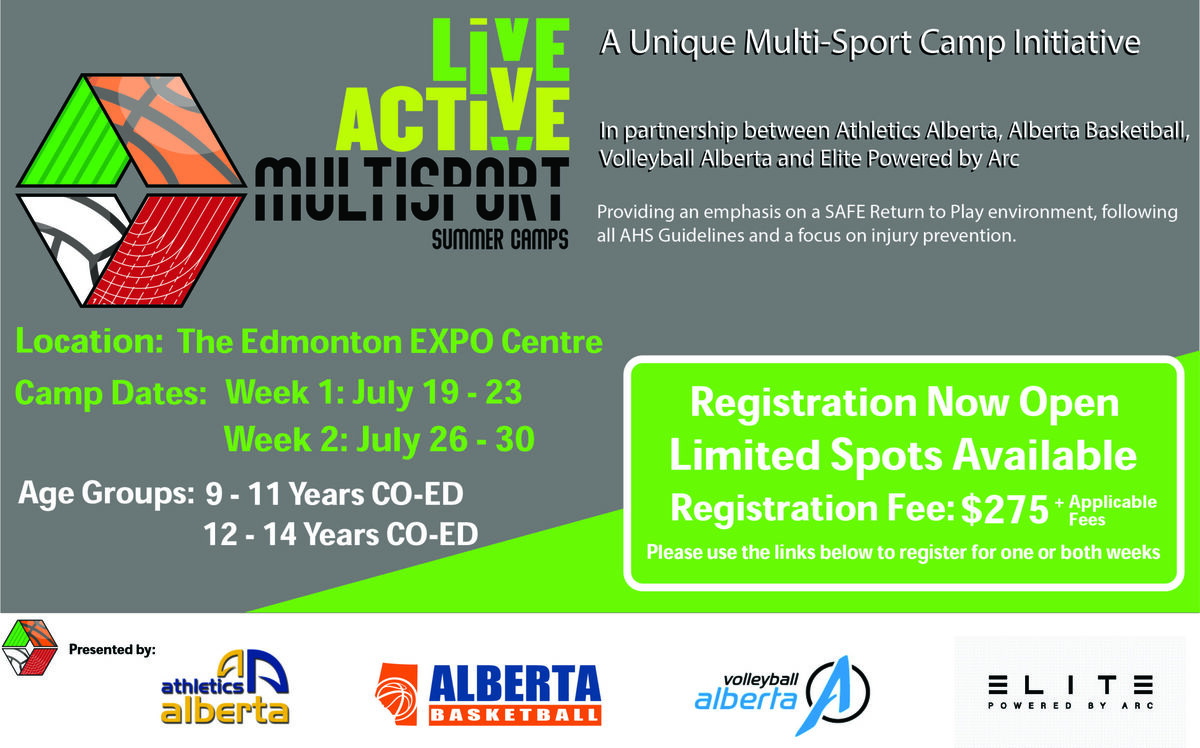 LIVE ACTIVE MULTISPORT SUMMER CAMPS

A Unique Multi-Sport Camp Initiative

In partnership between Athletics Alberta, Alberta Basketball, Volleyball Alberta and Elite Powered by Arc

Providing an emphasis on a SAFE Return to Play environment, following all AHS Guidelines and a focus on injury prevention.

Location: The Edmonton EXPO Centre

Camp Dates: Week 1: July 19 - 23
Week 2: July 26 - 30

Age Groups: 9 - 11 Years CO-ED
12 - 14 Years CO-ED

Registration Now Open
Limited Spots Available
Registration Fee: $275 + Applicable Fees
Please use the links below to register for one or both weeks

Presented by:

athletics alberta

ALBERTA BASKETBALL

volleyball alberta

ELITE POWERED BY ARC